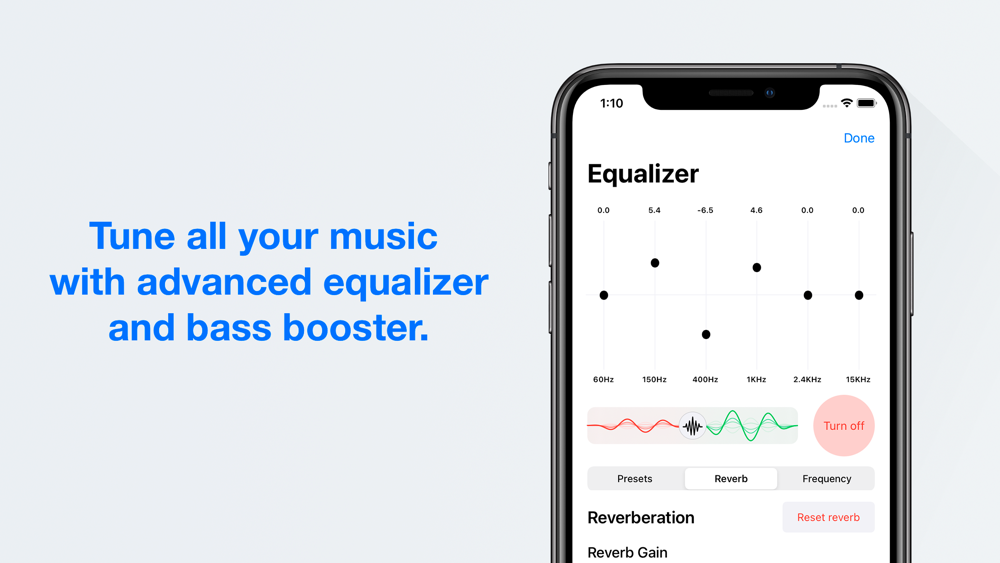 Tune all your music with advanced equalizer and bass booster.

1:10

Done

Equalizer

0.0 5.4 -6.5 4.6 0.0 0.0

60Hz 150Hz 400Hz 1KHz 2.4KHz 15KHz

Turn off

Presets Reverb Frequency

Reverberation

Reset reverb

Reverb Gain